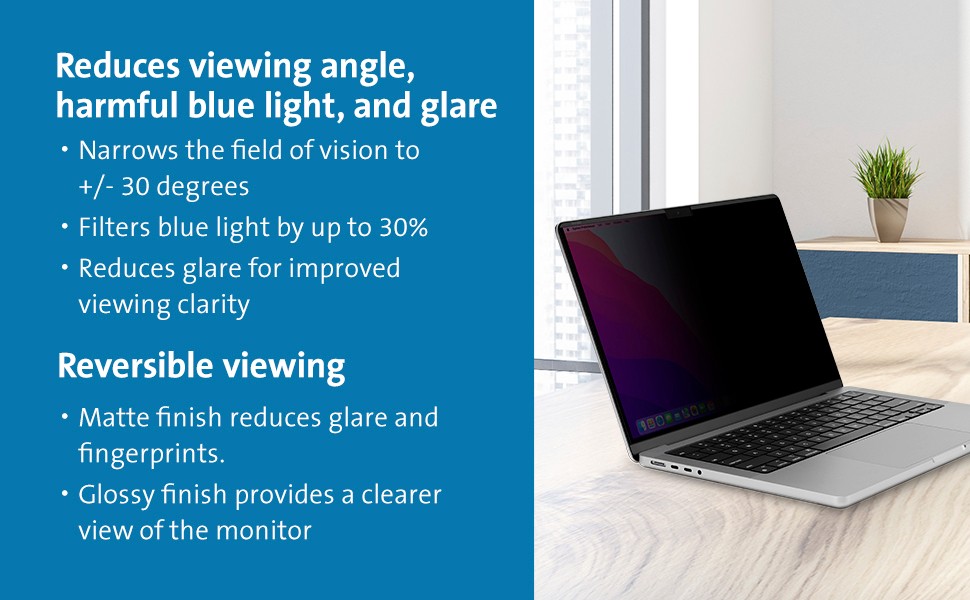 Reduces viewing angle, harmful blue light, and glare

• Narrows the field of vision to +/- 30 degrees
• Filters blue light by up to 30%
• Reduces glare for improved viewing clarity

Reversible viewing

• Matte finish reduces glare and fingerprints.
• Glossy finish provides a clearer view of the monitor